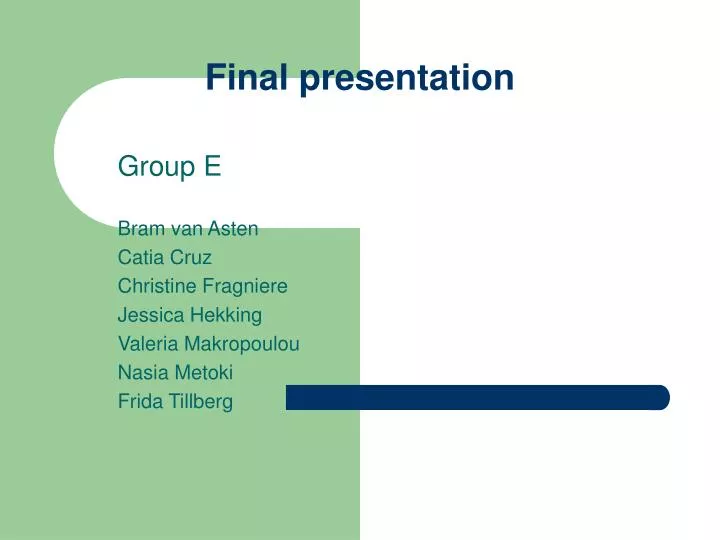 Final presentation

Group E

Bram van Asten
Catia Cruz
Christine Fragniere
Jessica Hekking
Valeria Makropoulou
Nasia Metoki
Frida Tillberg